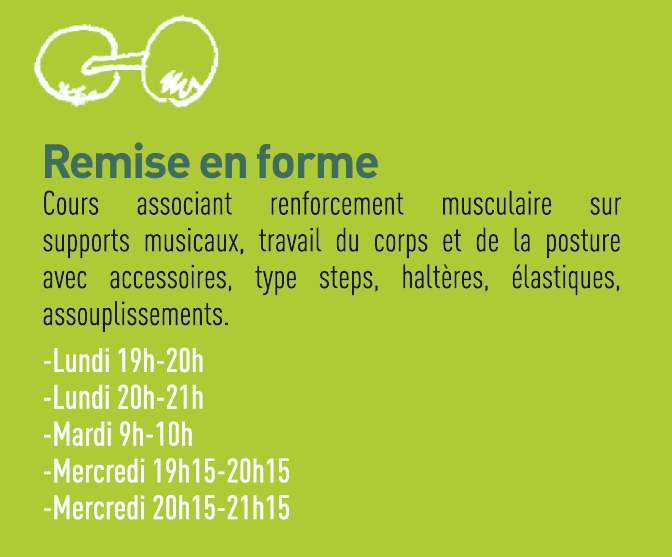 Remise en forme

Cours associant renforcement musculaire sur supports musicaux, travail du corps et de la posture avec accessoires, type steps, haltères, élastiques, assouplissements.

-Lundi 19h-20h
-Lundi 20h-21h
-Mardi 9h-10h
-Mercredi 19h15-20h15
-Mercredi 20h15-21h15